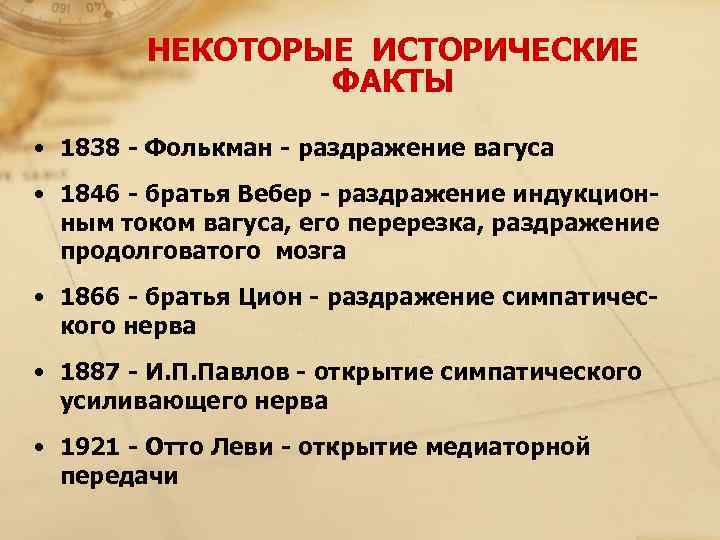 НЕКОТОРЫЕ ИСТОРИЧЕСКИЕ ФАКТЫ

• 1838 - Фолькман - раздражение вагуса

• 1846 - братья Вебер - раздражение индукционным током вагуса, его перерезка, раздражение продолговатого мозга

• 1866 - братья Цион - раздражение симпатического нерва

• 1887 - И.П.Павлов - открытие симпатического усиливающего нерва

• 1921 - Отто Леви - открытие медиаторной передачи